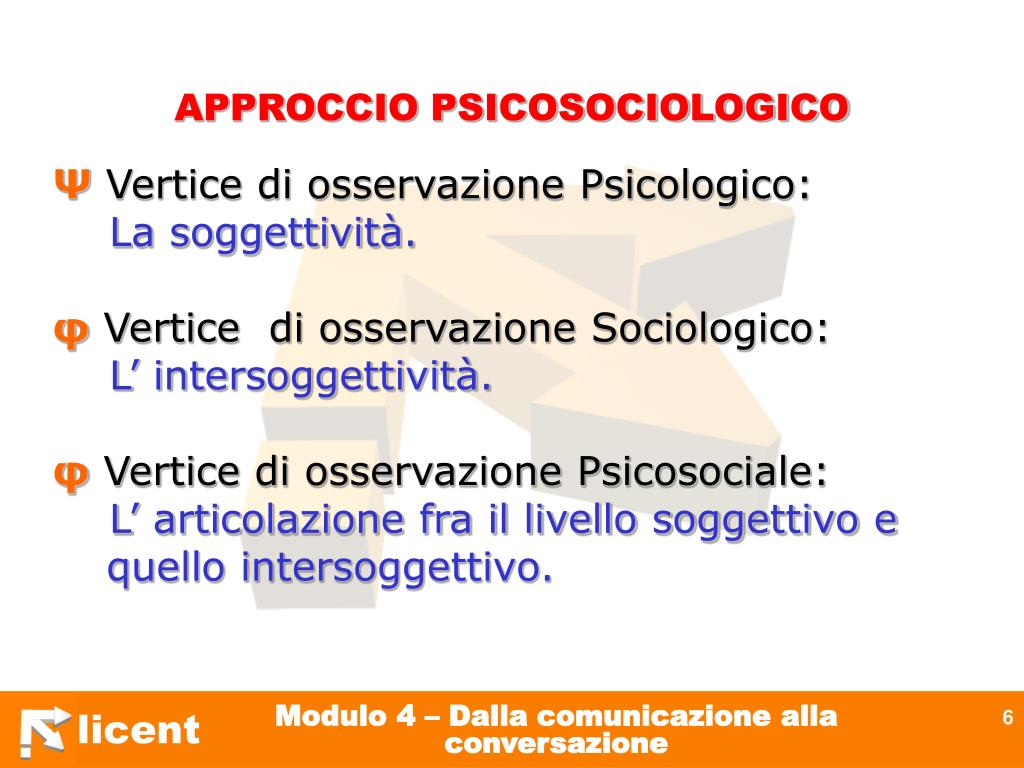 APPROCCIO PSICOSOCIOLOGICO

Ψ Vertice di osservazione Psicologico:
La soggettività.

φ Vertice di osservazione Sociologico:
L’ intersoggettività.

φ Vertice di osservazione Psicosociale:
L’ articolazione fra il livello soggettivo e quello intersoggettivo.

licent

Modulo 4 – Dalla comunicazione alla conversazione

6